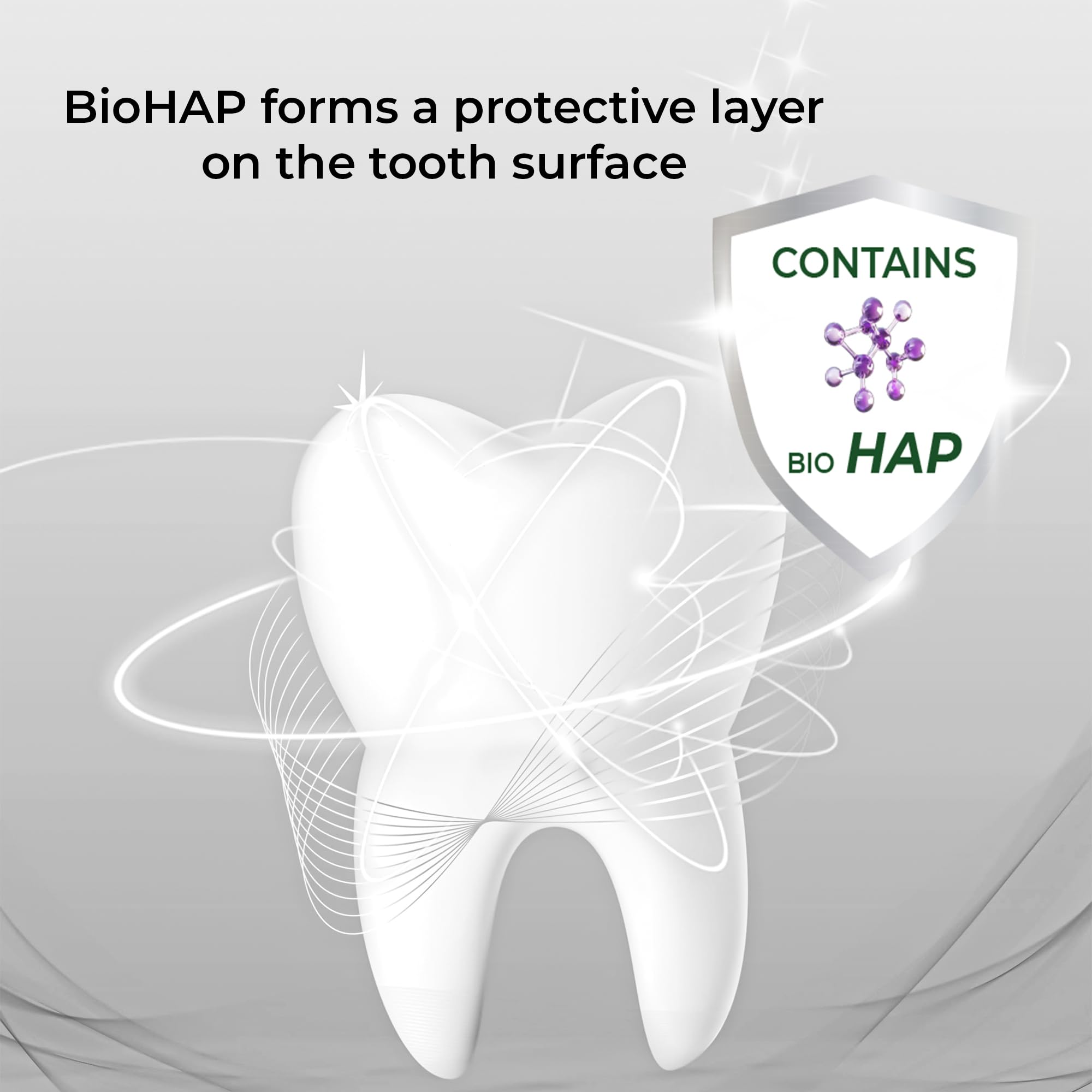 BioHAP forms a protective layer on the tooth surface

CONTAINS

BIO HAP